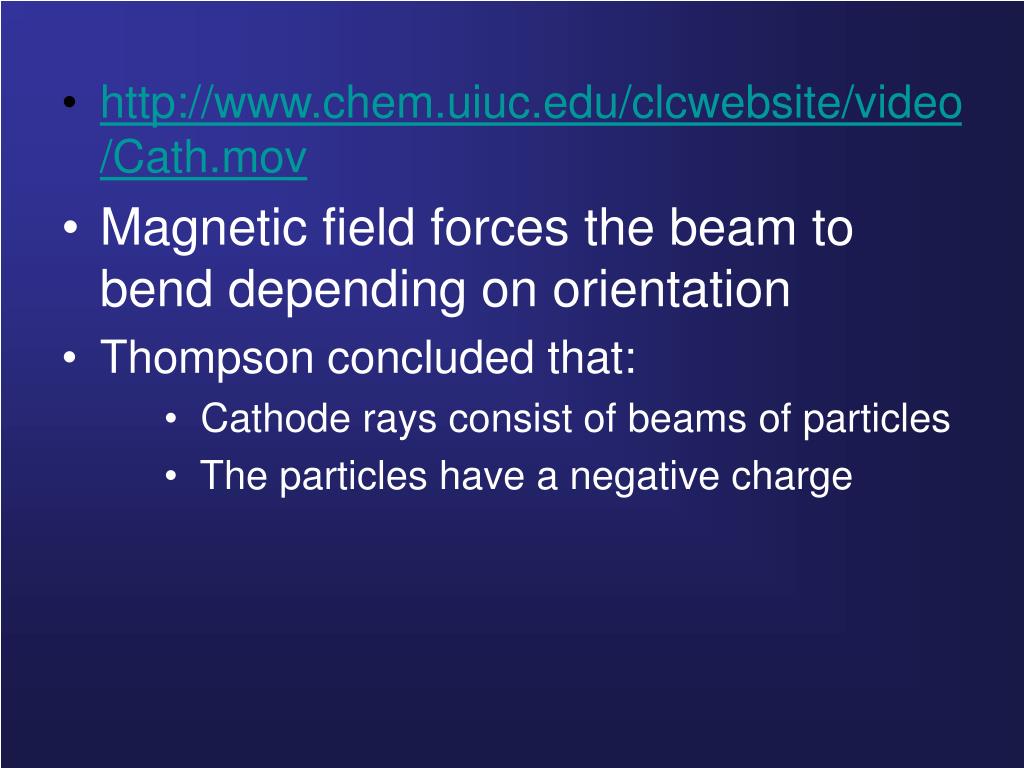 • http://www.chem.uiuc.edu/clcwebsite/video/Cath.mov
• Magnetic field forces the beam to bend depending on orientation
• Thompson concluded that:
  • Cathode rays consist of beams of particles
  • The particles have a negative charge